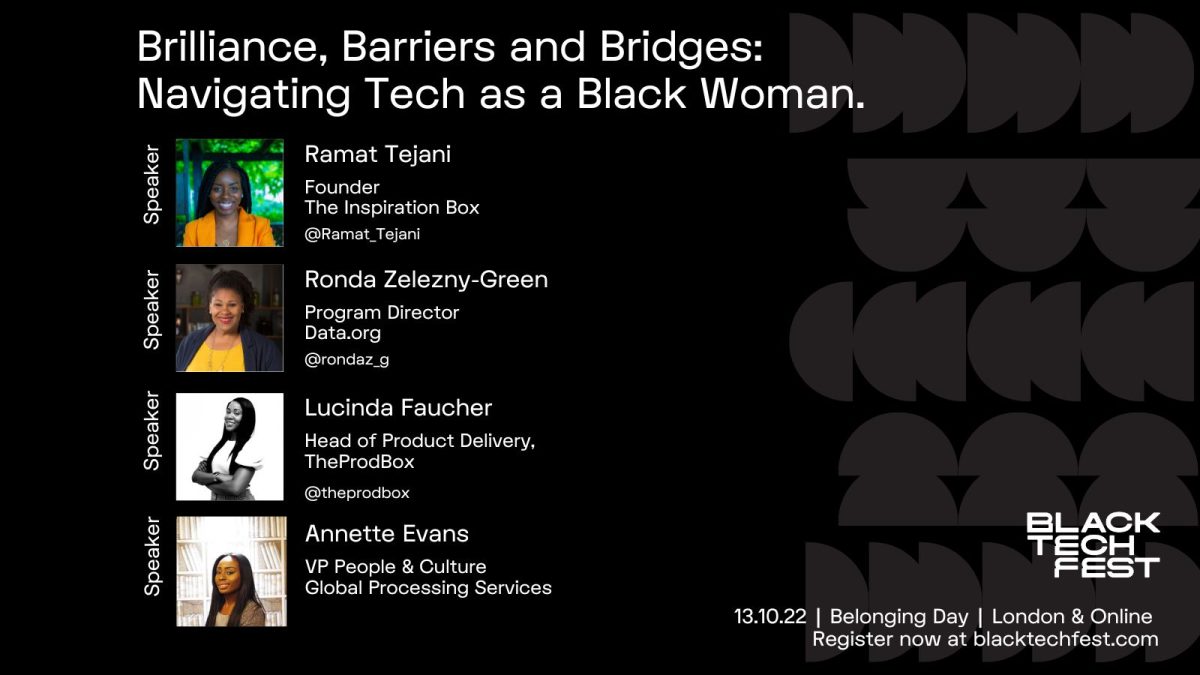 Brilliance, Barriers and Bridges: Navigating Tech as a Black Woman.

Speaker
Ramat Tejani
Founder
The Inspiration Box
@Ramat_Tejani

Speaker
Ronda Zelezny-Green
Program Director
Data.org
@rondaz_g

Speaker
Lucinda Faucher
Head of Product Delivery, TheProdBox
@theprodbox

Speaker
Annette Evans
VP People & Culture
Global Processing Services

BLACK TECH FEST

13.10.22 | Belonging Day | London & Online
Register now at blacktechfest.com